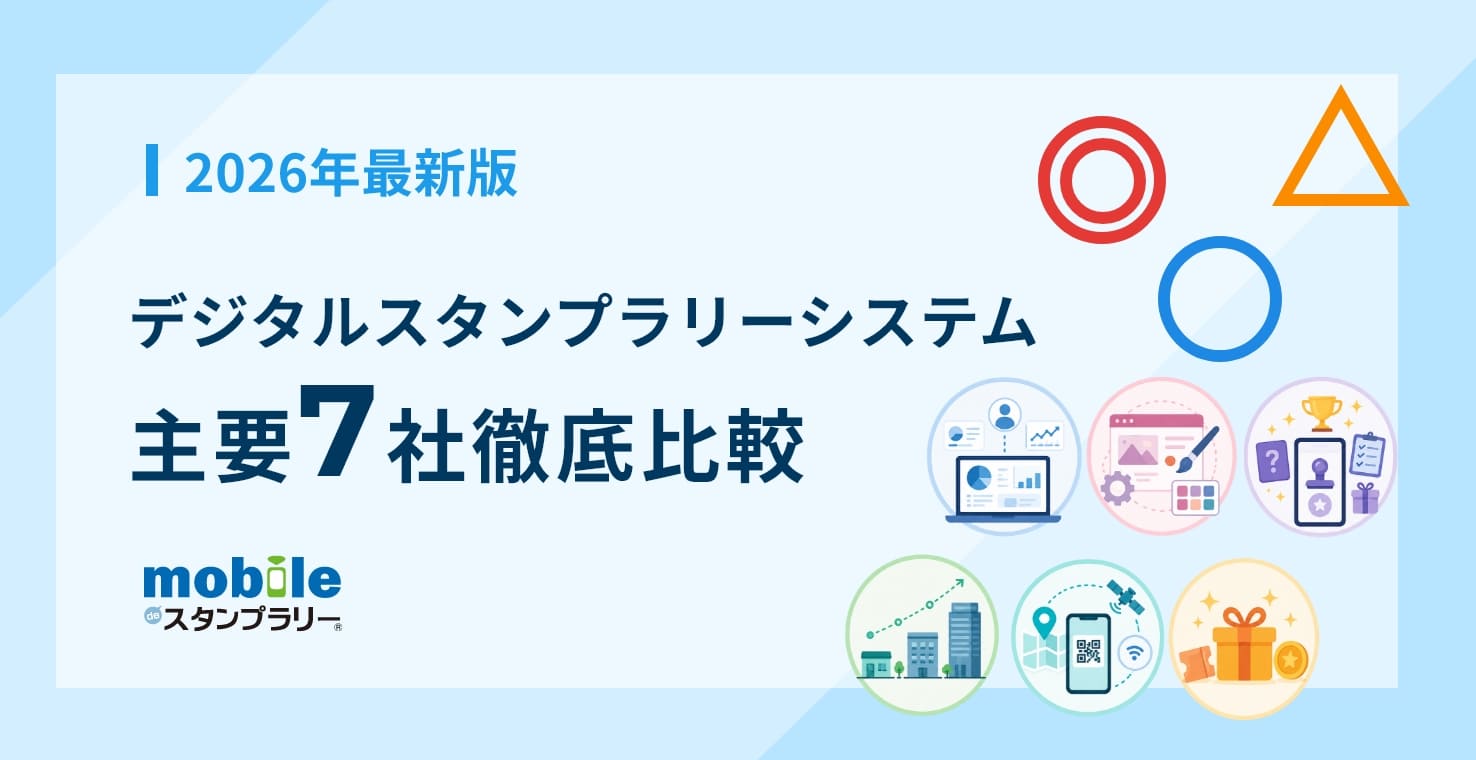 2026年最新版

デジタルスタンプラリーシステム
主要7社徹底比較

mobile
de スタンプラリー®